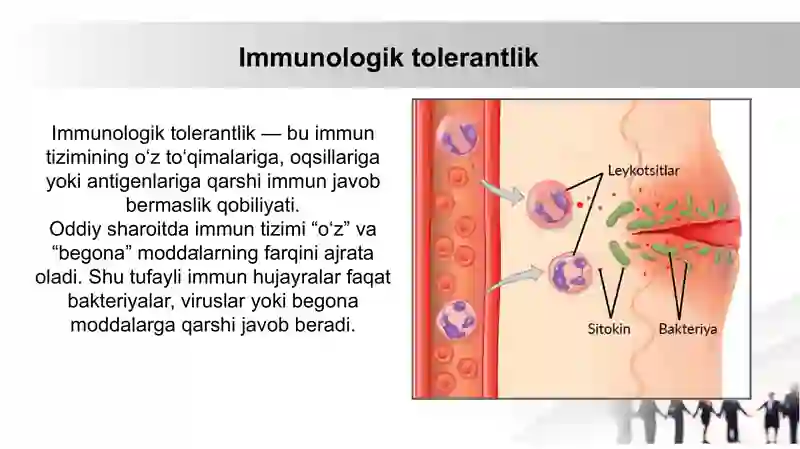 Immunologik tolerantlik

Immunologik tolerantlik — bu immun tizimining o‘z to‘qimalariga, oqsillariga yoki antigenlariga qarshi immun javob bermaslik qobiliyati.
Oddiy sharoitda immun tizimi “o‘z” va “begona” moddalarning farqini ajrata oladi. Shu tufayli immun hujayralar faqat bakteriyalar, viruslar yoki begona moddalarga qarshi javob beradi.

Leykotsitlar
Sitokin
Bakteriya